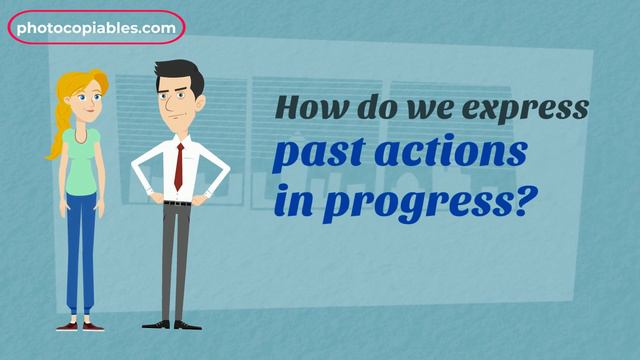 photocopiables.com

How do we express past actions in progress?